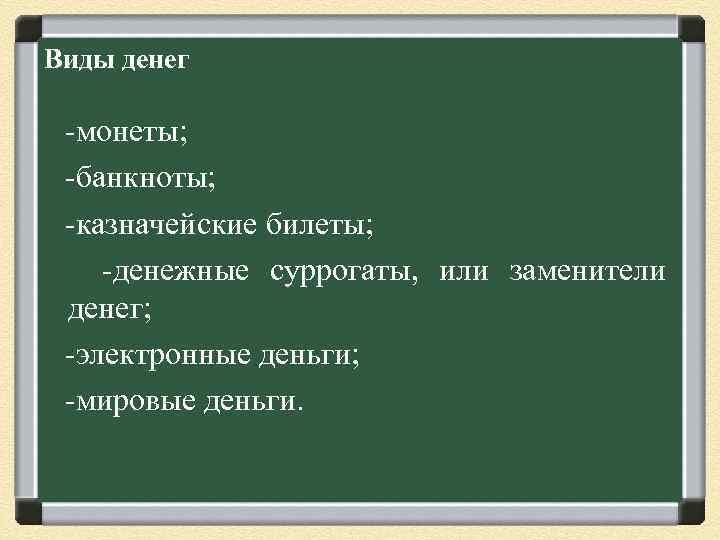 Виды денег

-монеты;

-банкноты;

-казначейские билеты;

-денежные суррогаты, или заменители денег;

-электронные деньги;

-мировые деньги.